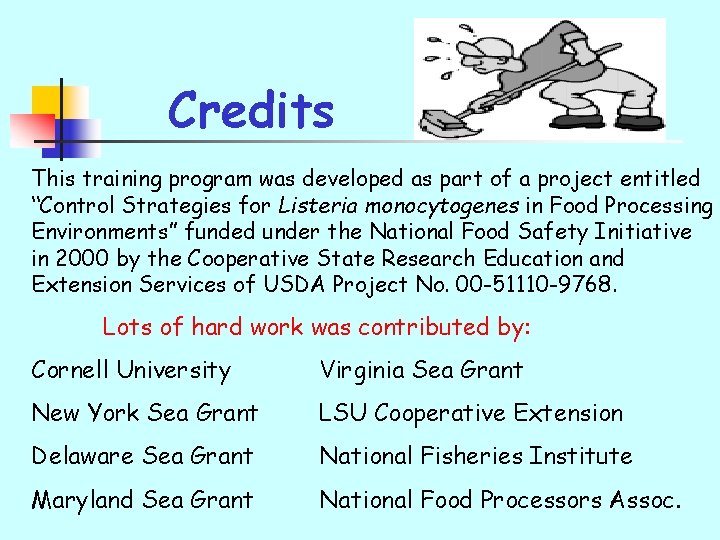 Credits

This training program was developed as part of a project entitled "Control Strategies for Listeria monocytogenes in Food Processing Environments" funded under the National Food Safety Initiative in 2000 by the Cooperative State Research Education and Extension Services of USDA Project No. 00-51110-9768.

Lots of hard work was contributed by:

Cornell University

New York Sea Grant

Delaware Sea Grant

Maryland Sea Grant

Virginia Sea Grant

LSU Cooperative Extension

National Fisheries Institute

National Food Processors Assoc.